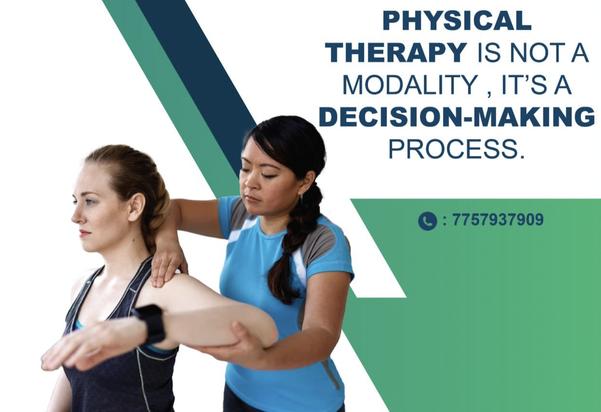 PHYSICAL THERAPY IS NOT A MODALITY , IT'S A DECISION-MAKING PROCESS.

: 7757937909